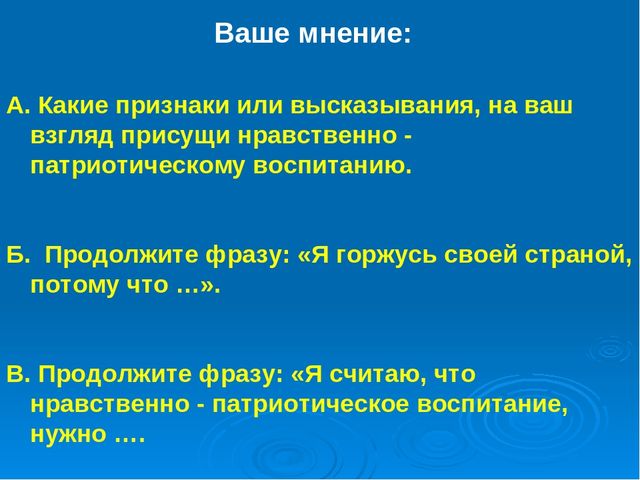 Ваше мнение:

А. Какие признаки или высказывания, на ваш взгляд присущи нравственно - патриотическому воспитанию.

Б.  Продолжите фразу: «Я горжусь своей страной, потому что …».

В. Продолжите фразу: «Я считаю, что нравственно - патриотическое воспитание, нужно ….